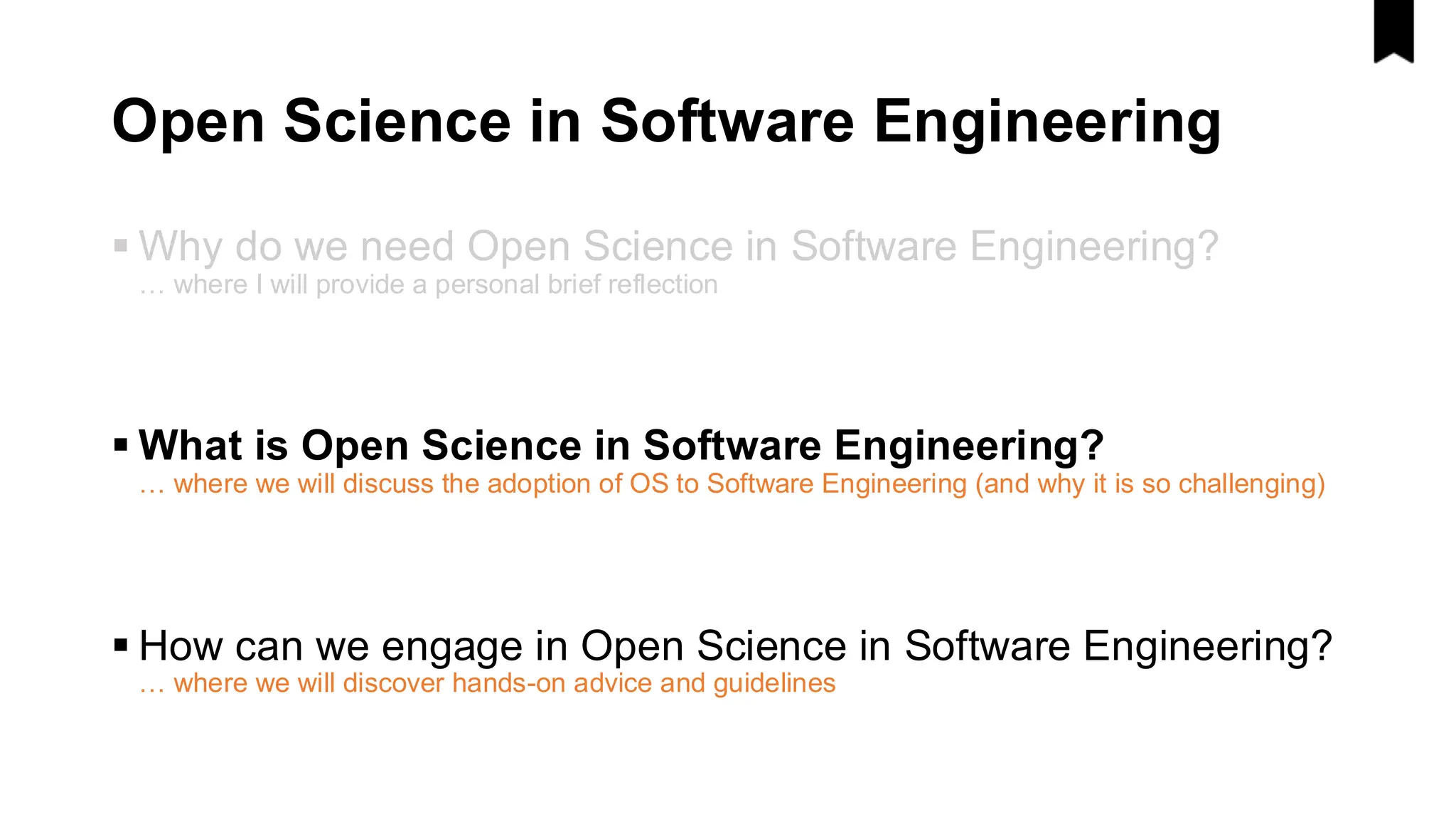 Open Science in Software Engineering

▪ Why do we need Open Science in Software Engineering?
… where I will provide a personal brief reflection

▪ What is Open Science in Software Engineering?
… where we will discuss the adoption of OS to Software Engineering (and why it is so challenging)

▪ How can we engage in Open Science in Software Engineering?
… where we will discover hands-on advice and guidelines